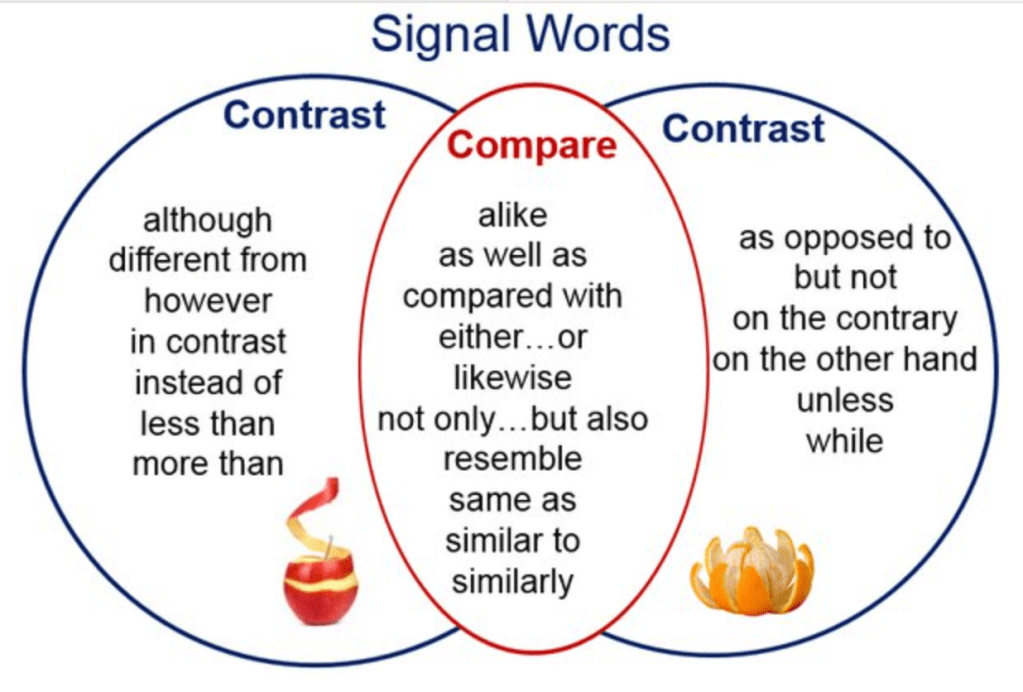 Signal Words

Contrast

although
different from
however
in contrast
instead of
less than
more than

Compare

alike
as well as
compared with
either…or
likewise
not only…but also
resemble
same as
similar to
similarly

Contrast

as opposed to
but not
on the contrary
on the other hand
unless
while